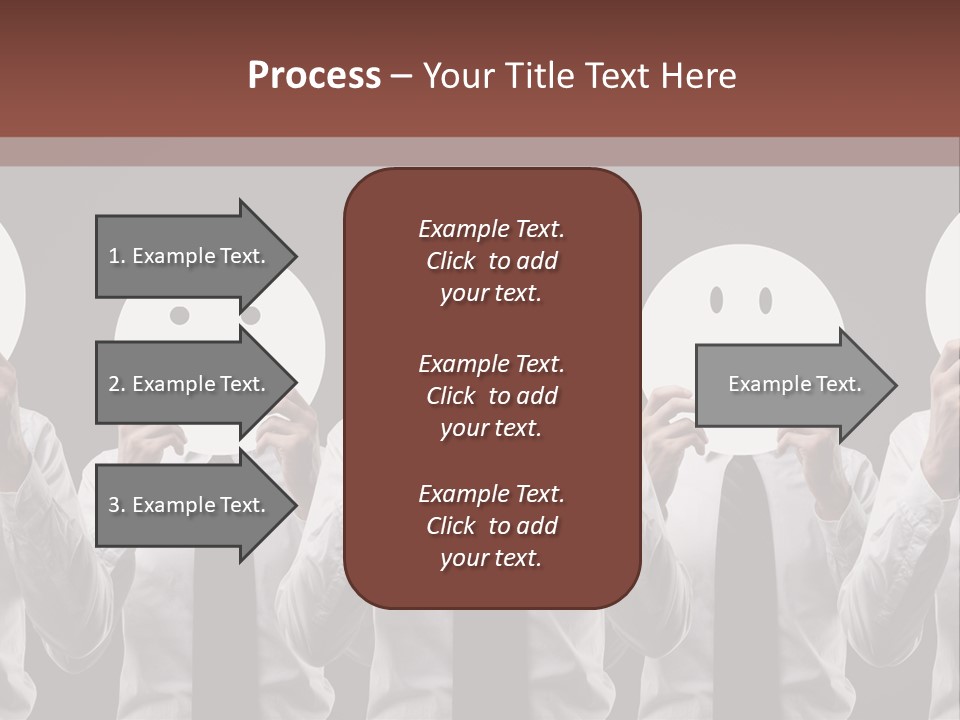 Process – Your Title Text Here

1. Example Text.

2. Example Text.

3. Example Text.

Example Text. Click to add your text.

Example Text. Click to add your text.

Example Text. Click to add your text.

Example Text.